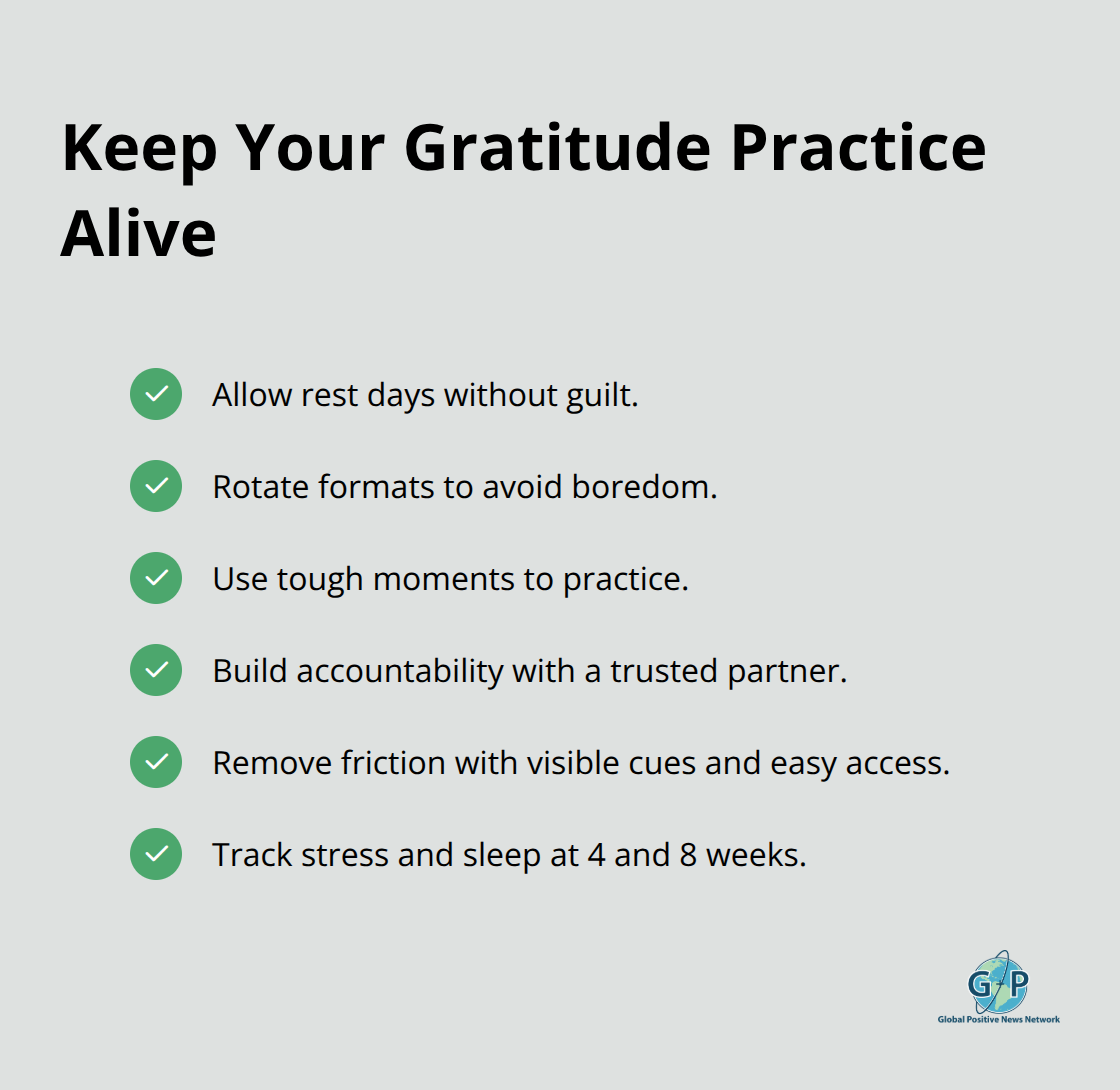 Keep Your Gratitude Practice Alive

Allow rest days without guilt.

Rotate formats to avoid boredom.

Use tough moments to practice.

Build accountability with a trusted partner.

Remove friction with visible cues and easy access.

Track stress and sleep at 4 and 8 weeks.

GP
Global Positive News Network